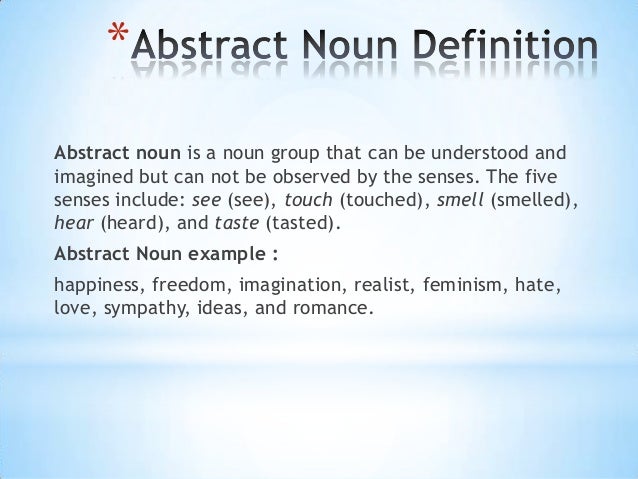 *Abstract Noun Definition

Abstract noun is a noun group that can be understood and imagined but can not be observed by the senses. The five senses include: see (see), touch (touched), smell (smelled), hear (heard), and taste (tasted).

Abstract Noun example :

happiness, freedom, imagination, realist, feminism, hate, love, sympathy, ideas, and romance.